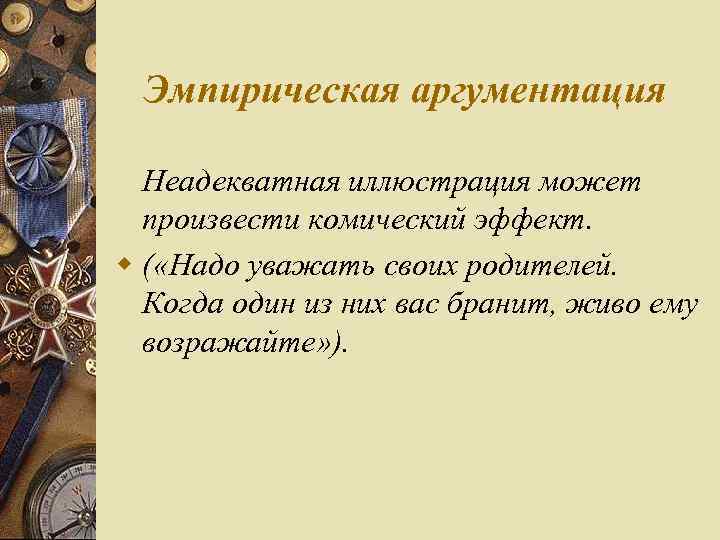 Эмпирическая аргументация

Неадекватная иллюстрация может произвести комический эффект.

(«Надо уважать своих родителей. Когда один из них вас бранит, живо ему возражайте»).